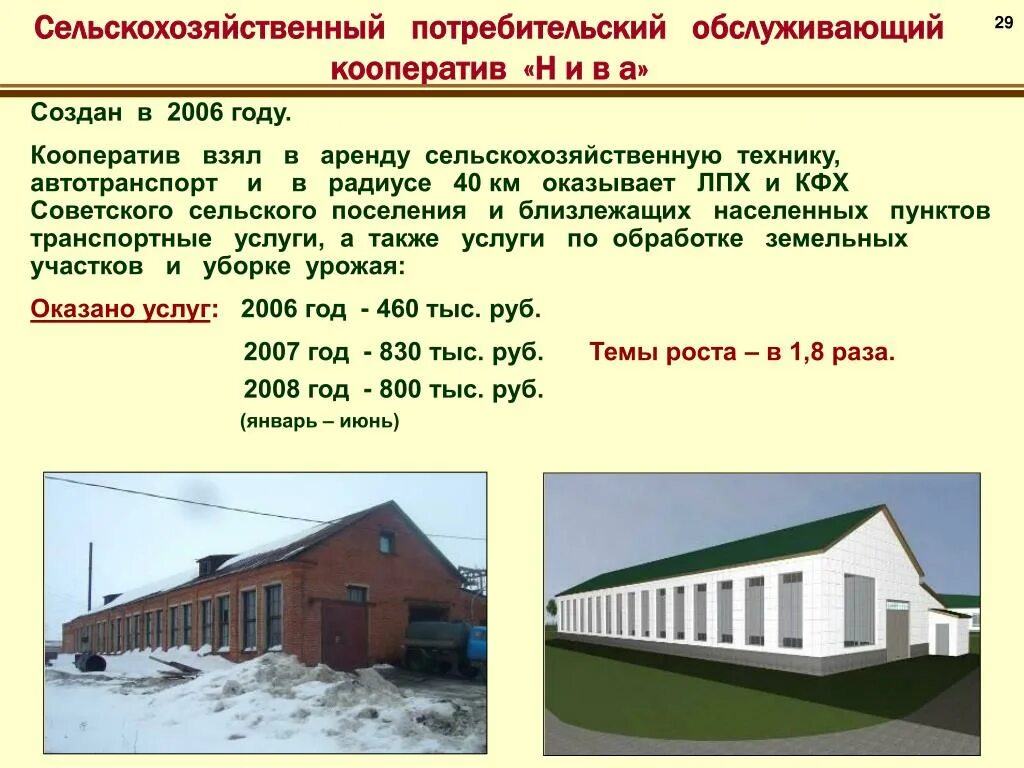 Сельскохозяйственный потребительский обслуживающий кооператив «Н и в а»

29

Создан в 2006 году.

Кооператив взял в аренду сельскохозяйственную технику, автотранспорт и в радиусе 40 км оказывает ЛПХ и КФХ Советского сельского поселения и близлежащих населенных пунктов транспортные услуги, а также услуги по обработке земельных участков и уборке урожая:

Оказано услуг: 2006 год - 460 тыс. руб.

2007 год - 830 тыс. руб. Темы роста – в 1,8 раза.

2008 год - 800 тыс. руб.
(январь – июнь)